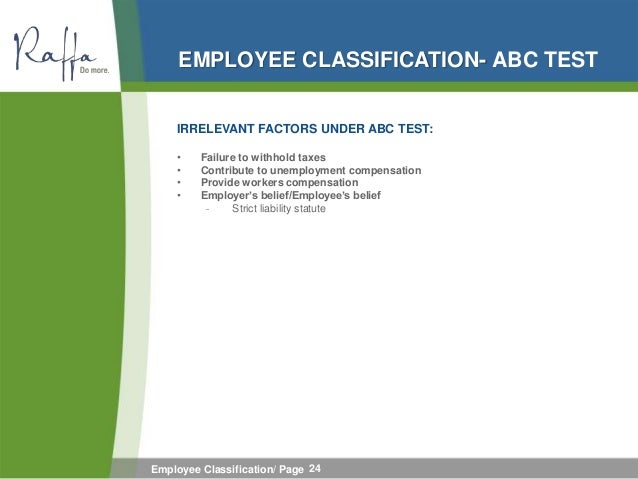 Raffa
Do more.

EMPLOYEE CLASSIFICATION- ABC TEST

IRRELEVANT FACTORS UNDER ABC TEST:

• Failure to withhold taxes
• Contribute to unemployment compensation
• Provide workers compensation
• Employer's belief/Employee's belief
- Strict liability statute

Employee Classification/ Page 24